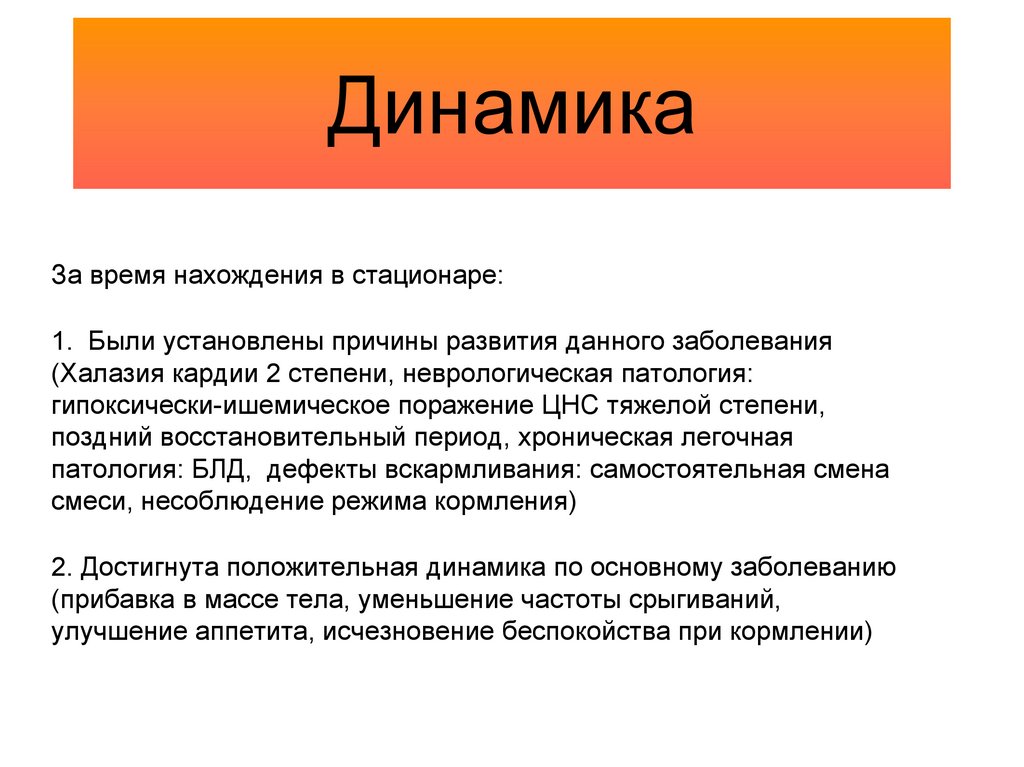 Динамика

За время нахождения в стационаре:

1. Были установлены причины развития данного заболевания (Халазия кардии 2 степени, неврологическая патология: гипоксически-ишемическое поражение ЦНС тяжелой степени, поздний восстановительный период, хроническая легочная патология: БЛД, дефекты вскармливания: самостоятельная смена смеси, несоблюдение режима кормления)

2. Достигнута положительная динамика по основному заболеванию (прибавка в массе тела, уменьшение частоты срыгиваний, улучшение аппетита, исчезновение беспокойства при кормлении)